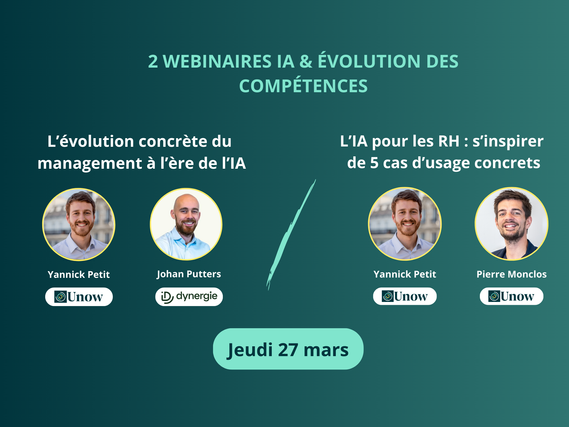 2 WEBINAIRES IA & ÉVOLUTION DES COMPÉTENCES

L'évolution concrète du management à l'ère de l'IA

Yannick Petit
Unow

Johan Putters
dynergie

L'IA pour les RH : s'inspirer de 5 cas d'usage concrets

Yannick Petit
Unow

Pierre Monclos
Unow

Jeudi 27 mars